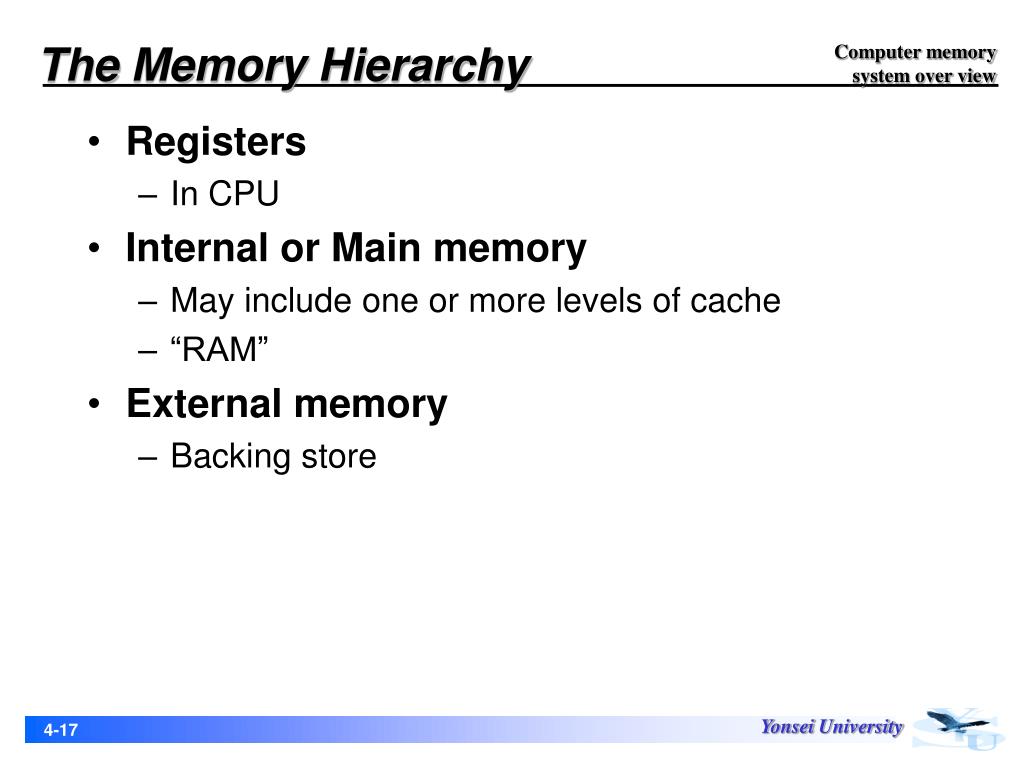 The Memory Hierarchy

Computer memory system over view

• Registers
– In CPU
• Internal or Main memory
– May include one or more levels of cache
– “RAM”
• External memory
– Backing store

4-17

Yonsei University